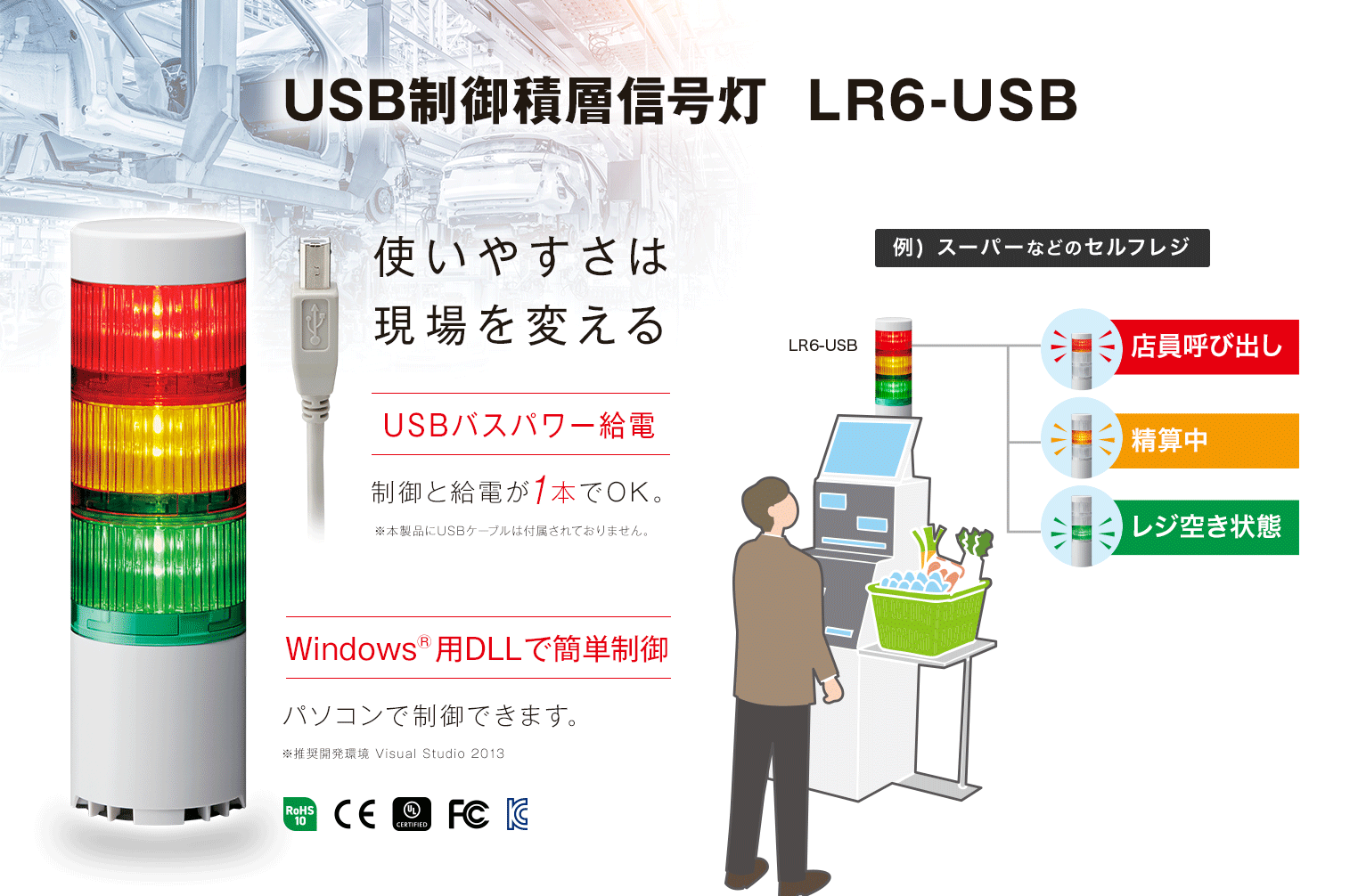 USB制御積層信号灯　LR6-USB

使いやすさは
現場を変える

USBバスパワー給電

制御と給電が1本でOK。

※本製品にUSBケーブルは付属されておりません。

Windows® 用DLLで簡単制御

パソコンで制御できます。

※推奨開発環境 Visual Studio 2013

RoHS 10

CE

UL CERTIFIED

FC

例）スーパーなどのセルフレジ

LR6-USB

店員呼び出し

精算中

レジ空き状態